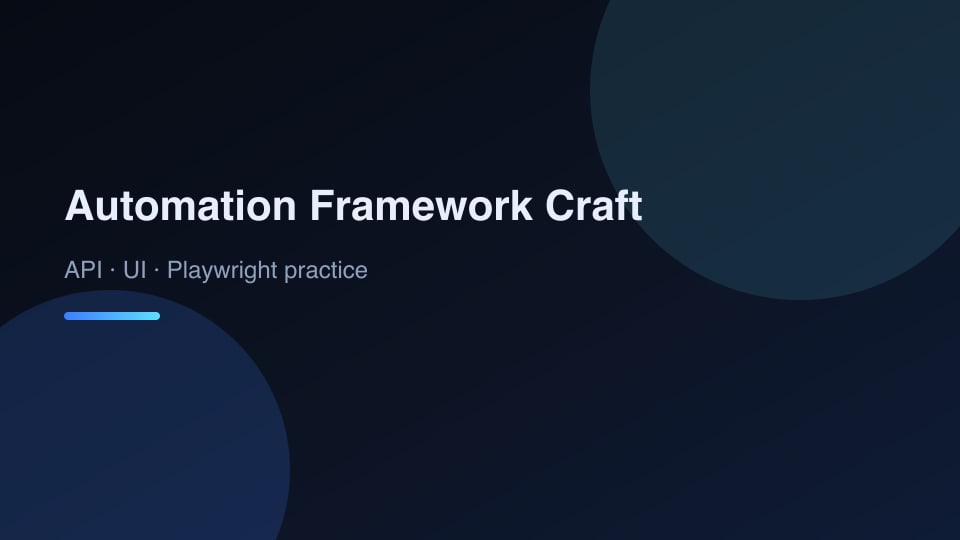 Automation Framework Craft

API · UI · Playwright practice